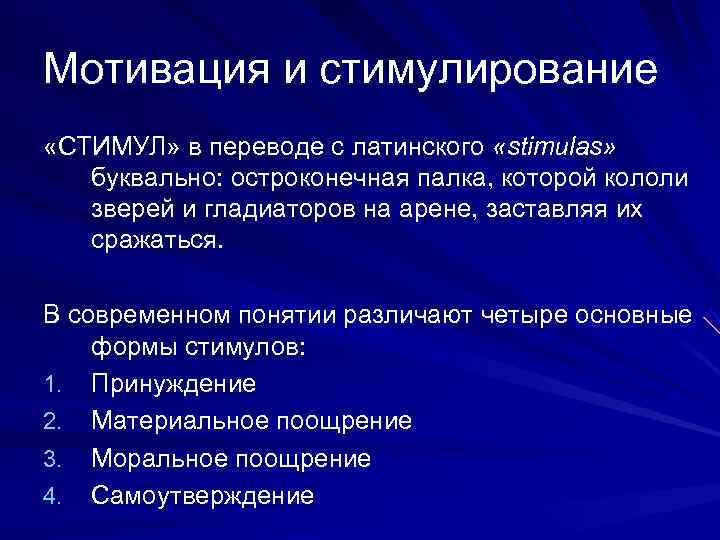 Мотивация и стимулирование

«СТИМУЛ» в переводе с латинского «stimulas» буквально: остроконечная палка, которой кололи зверей и гладиаторов на арене, заставляя их сражаться.

В современном понятии различают четыре основные формы стимулов:
1. Принуждение
2. Материальное поощрение
3. Моральное поощрение
4. Самоутверждение